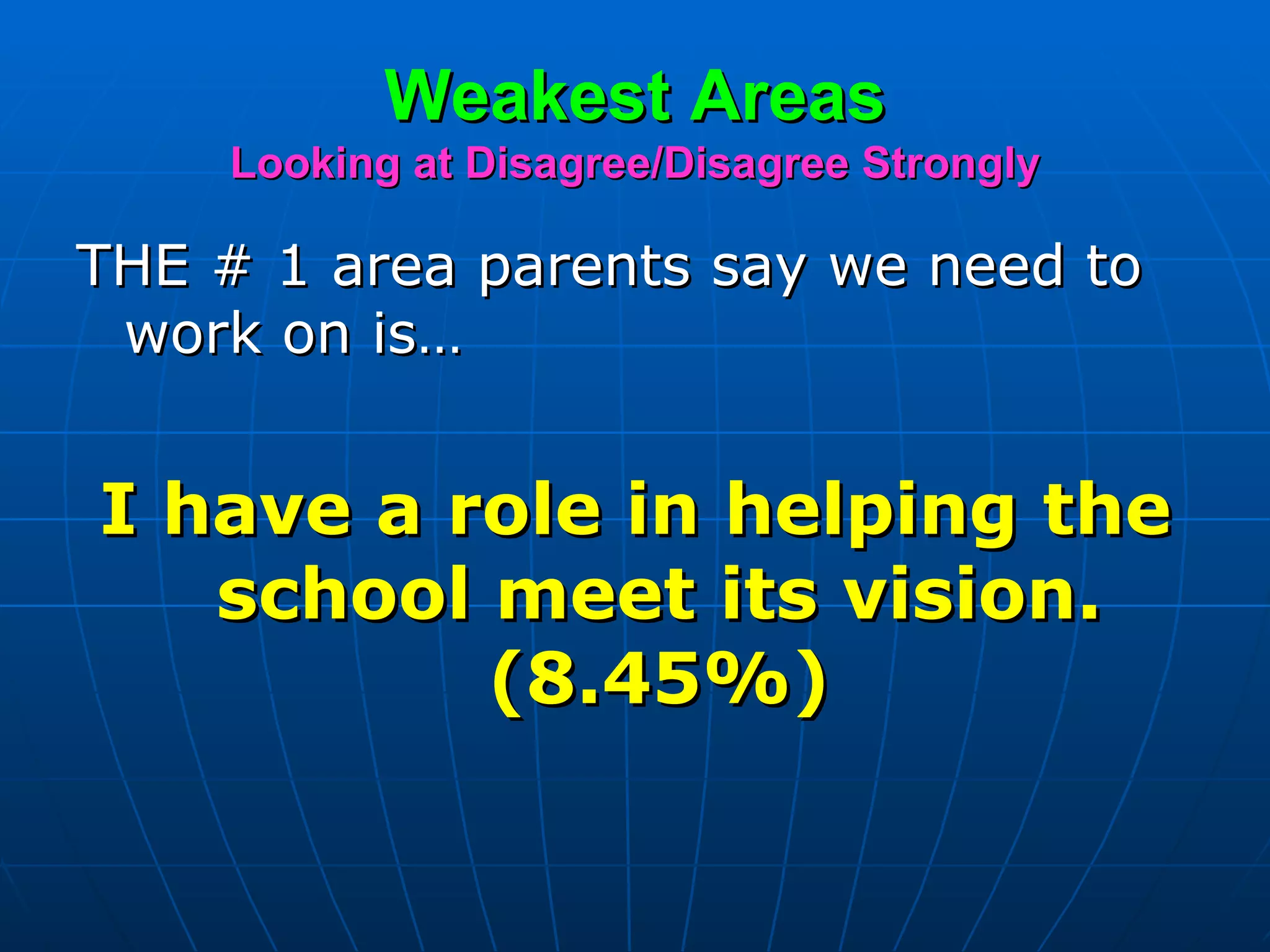 Weakest Areas
Looking at Disagree/Disagree Strongly

THE # 1 area parents say we need to work on is…

I have a role in helping the school meet its vision. (8.45%)